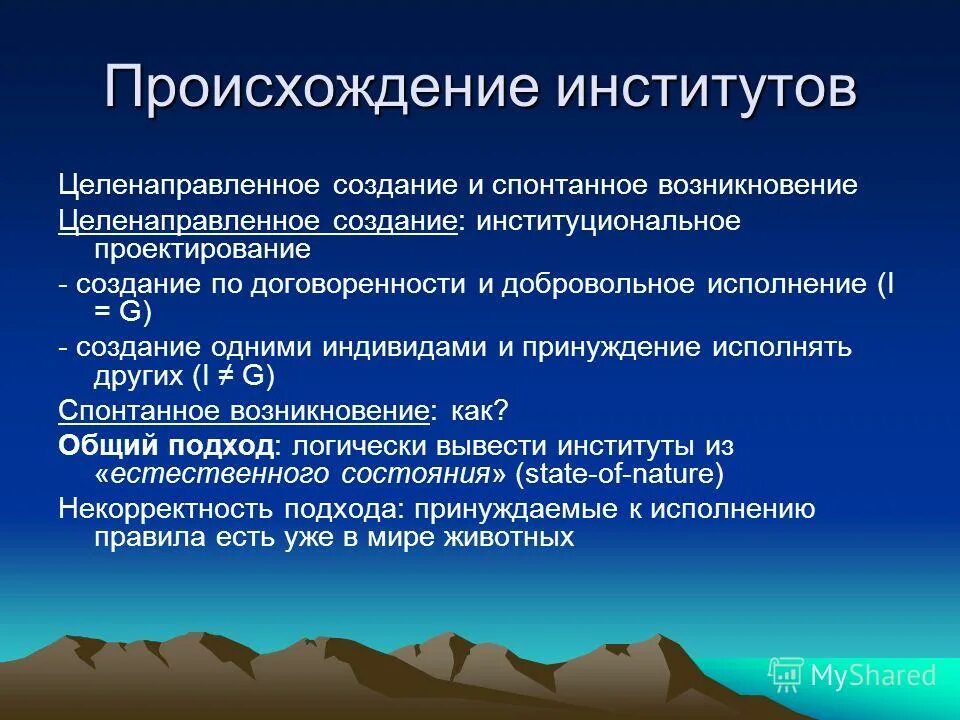 Происхождение институтов

Целенаправленное создание и спонтанное возникновение

Целенаправленное создание: институциональное проектирование

- создание по договоренности и добровольное исполнение (I = G)

- создание одними индивидами и принуждение исполнять других (I ≠ G)

Спонтанное возникновение: как?

Общий подход: логически вывести институты из «естественного состояния» (state-of-nature)

Некорректность подхода: принуждаемые к исполнению правила есть уже в мире животных

MyShared